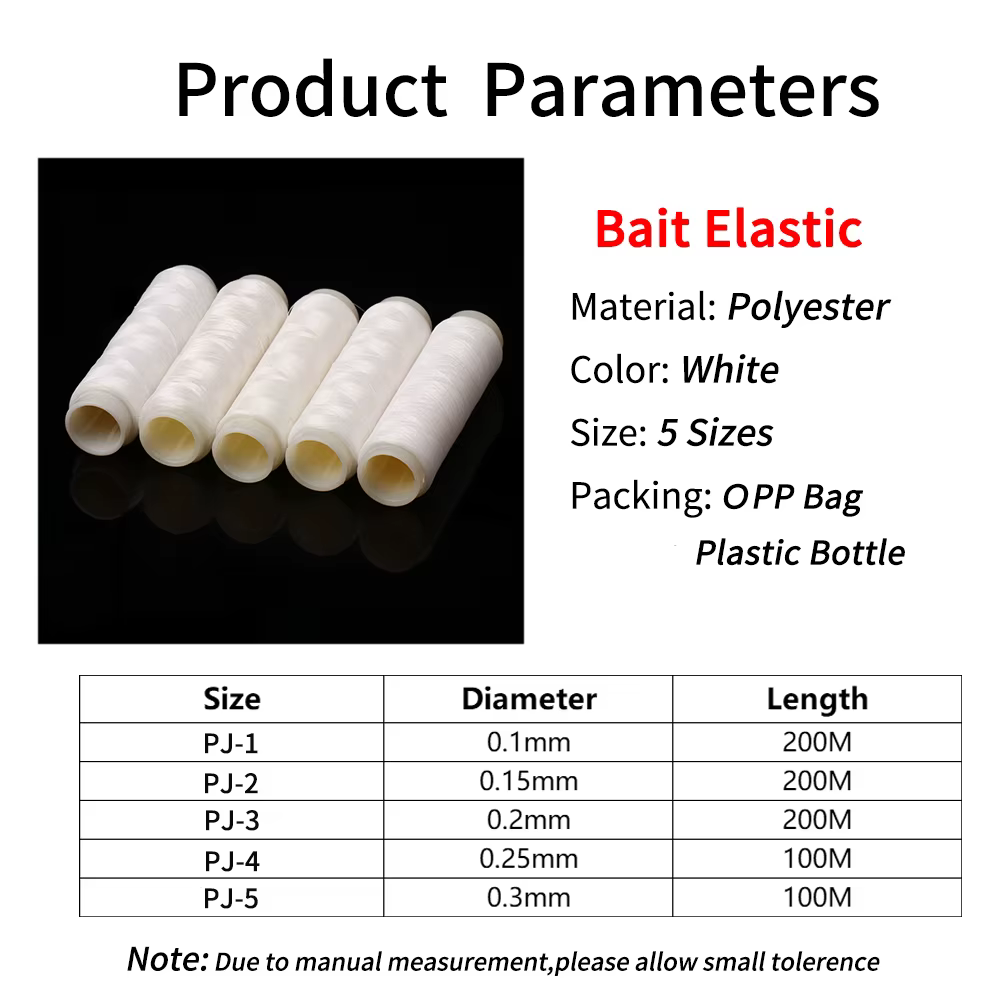 Product Parameters

Bait Elastic

Material: Polyester

Color: White

Size: 5 Sizes

Packing: OPP Bag
Plastic Bottle

| Size | Diameter | Length |
|---|---|---|
| PJ-1 | 0.1mm | 200M |
| PJ-2 | 0.15mm | 200M |
| PJ-3 | 0.2mm | 200M |
| PJ-4 | 0.25mm | 100M |
| PJ-5 | 0.3mm | 100M |

Note: Due to manual measurement,please allow small tolerence